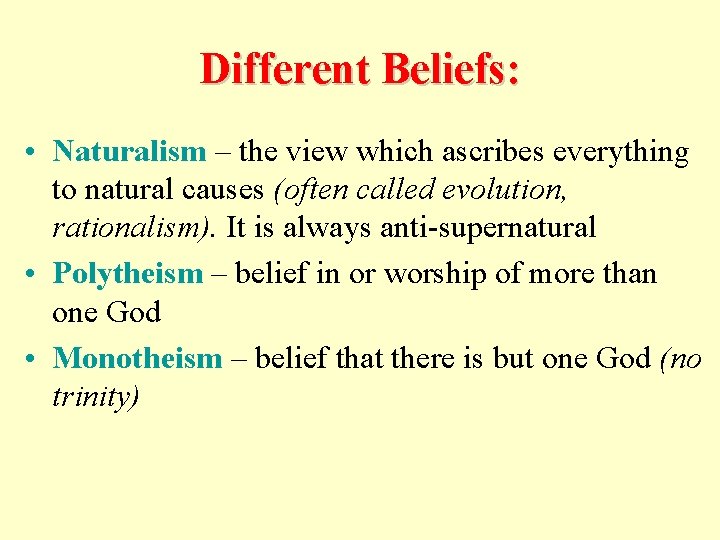 Different Beliefs:

• Naturalism – the view which ascribes everything to natural causes (often called evolution, rationalism). It is always anti-supernatural

• Polytheism – belief in or worship of more than one God

• Monotheism – belief that there is but one God (no trinity)